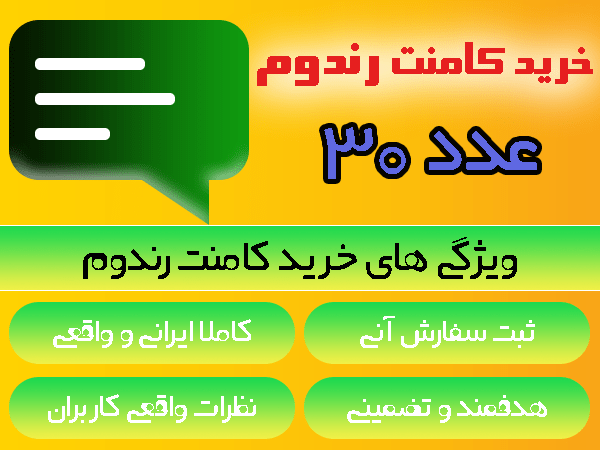 خرید کامنت رندوم

۳۰ عدد

ویژگی های خرید کامنت رندوم

ثبت سفارش آنی

کاملا ایرانی و واقعی

هدفمند و تضمینی

نظرات واقعی کاربران